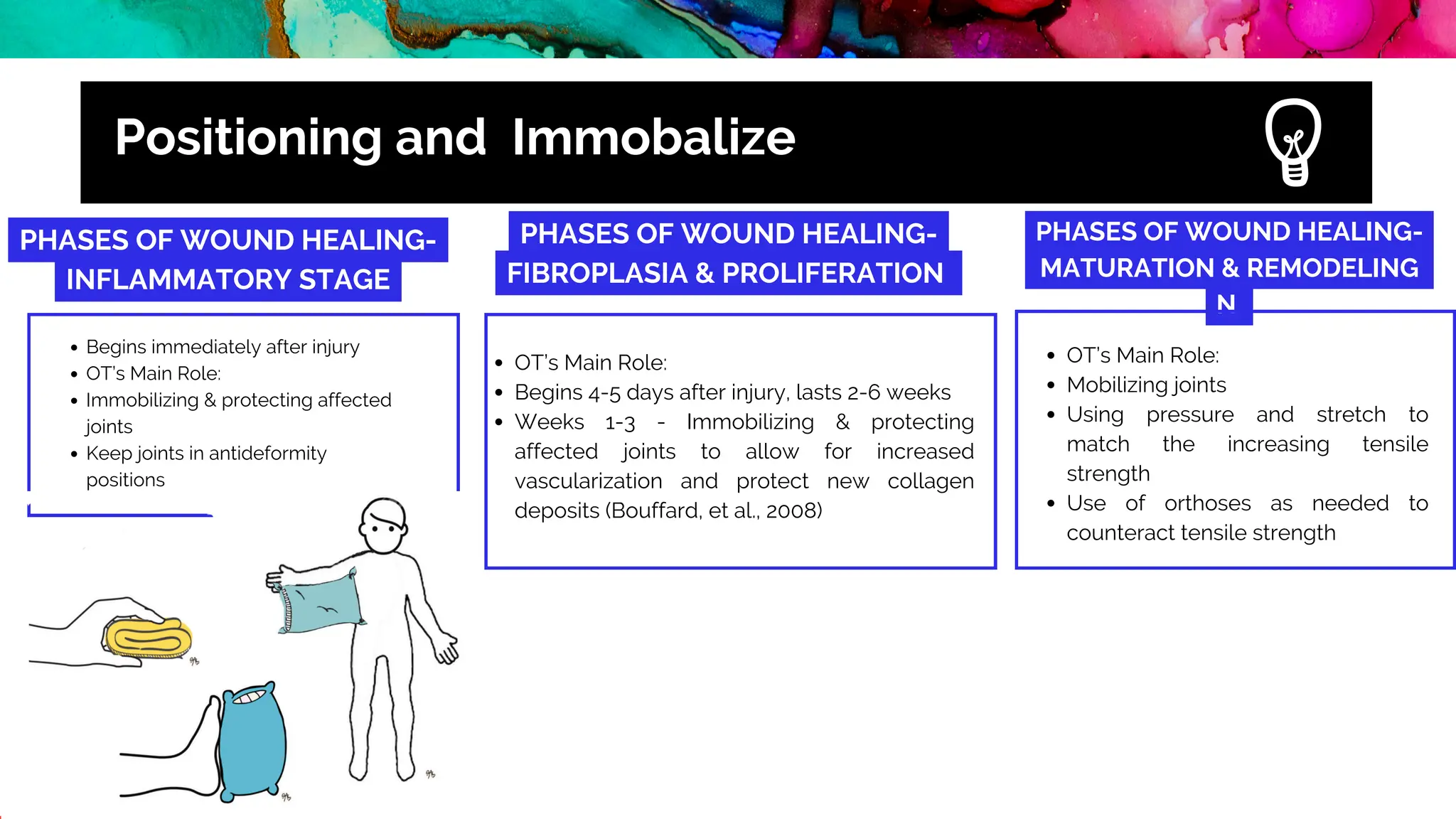 Positioning and Immobalize

PHASES OF WOUND HEALING- INFLAMMATORY STAGE

- Begins immediately after injury
- OT's Main Role:
- Immobilizing & protecting affected joints
- Keep joints in antideformity positions

PHASES OF WOUND HEALING- FIBROPLASIA & PROLIFERATION

- OT's Main Role:
- Begins 4-5 days after injury, lasts 2-6 weeks
- Weeks 1-3 - Immobilizing & protecting affected joints to allow for increased vascularization and protect new collagen deposits (Bouffard, et al., 2008)

PHASES OF WOUND HEALING- MATURATION & REMODELING N

- OT's Main Role:
- Mobilizing joints
- Using pressure and stretch to match the increasing tensile strength
- Use of orthoses as needed to counteract tensile strength